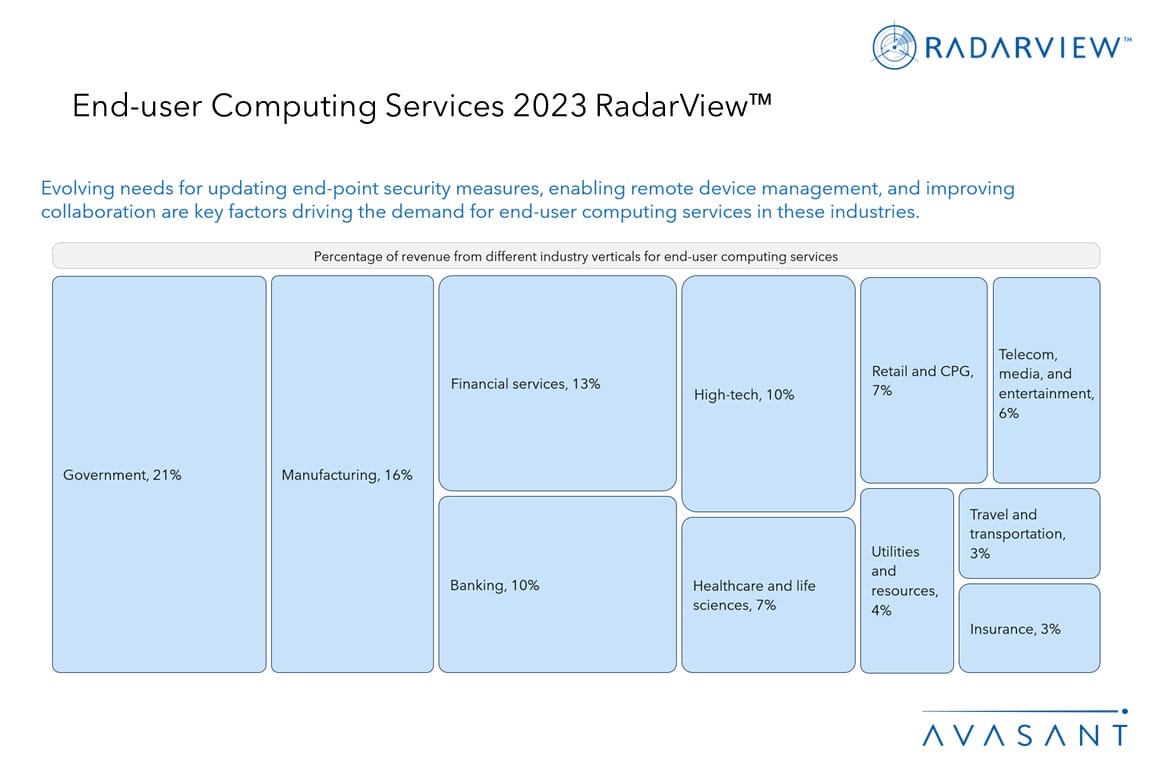 RADARVIEW™

End-user Computing Services 2023 RadarView™

Evolving needs for updating end-point security measures, enabling remote device management, and improving collaboration are key factors driving the demand for end-user computing services in these industries.

Percentage of revenue from different industry verticals for end-user computing services

Government, 21%

Manufacturing, 16%

Financial services, 13%

Banking, 10%

High-tech, 10%

Healthcare and life sciences, 7%

Retail and CPG, 7%

Telecom, media, and entertainment, 6%

Utilities and resources, 4%

Travel and transportation, 3%

Insurance, 3%

AVASANT